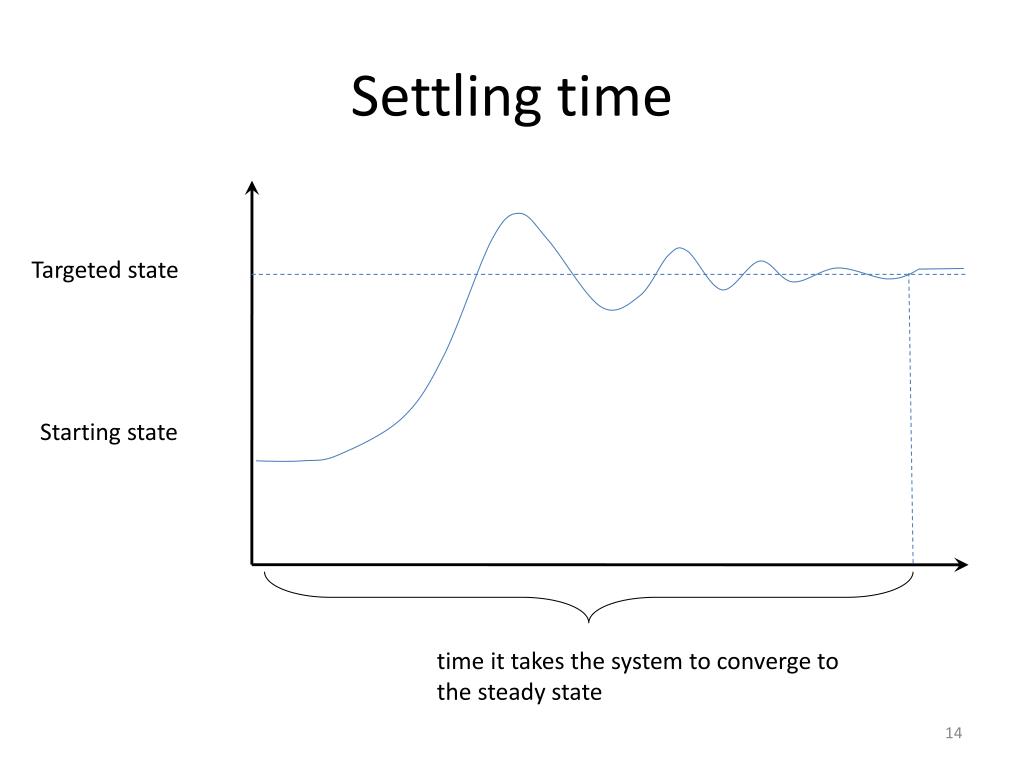 Settling time

Targeted state

Starting state

time it takes the system to converge to the steady state

14